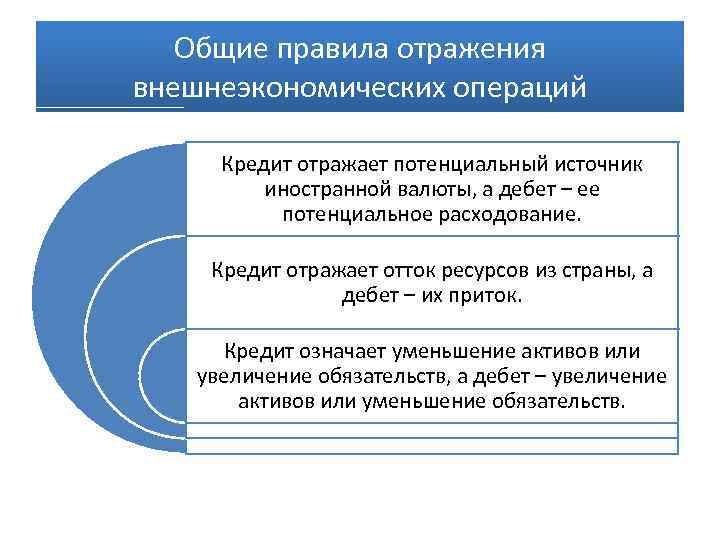 Общие правила отражения внешнеэкономических операций

Кредит отражает потенциальный источник иностранной валюты, а дебет – ее потенциальное расходование.

Кредит отражает отток ресурсов из страны, а дебет – их приток.

Кредит означает уменьшение активов или увеличение обязательств, а дебет – увеличение активов или уменьшение обязательств.